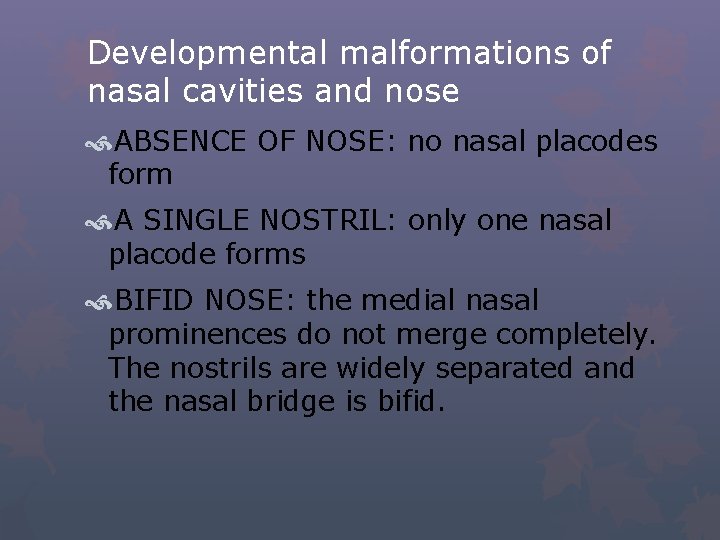 Developmental malformations of nasal cavities and nose

ABSENCE OF NOSE: no nasal placodes form

A SINGLE NOSTRIL: only one nasal placode forms

BIFID NOSE: the medial nasal prominences do not merge completely. The nostrils are widely separated and the nasal bridge is bifid.